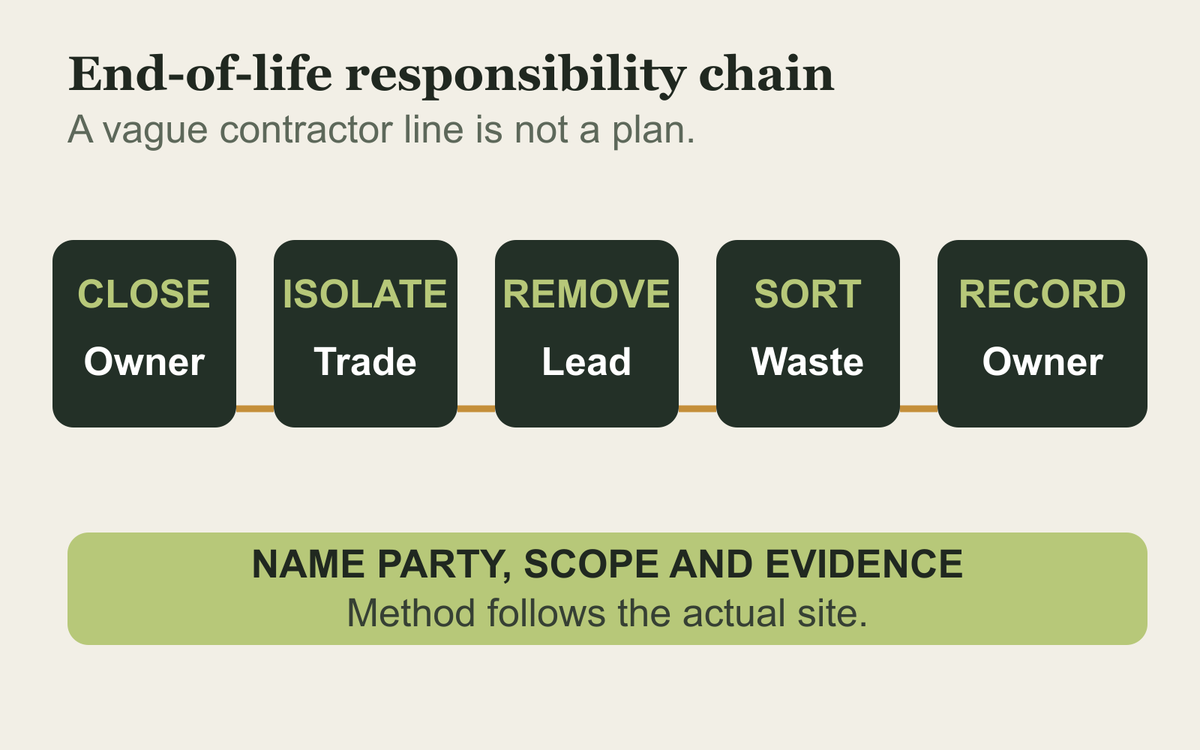 End-of-life responsibility chain
A vague contractor line is not a plan.

CLOSE
Owner

ISOLATE
Trade

REMOVE
Lead

SORT
Waste

RECORD
Owner

NAME PARTY, SCOPE AND EVIDENCE
Method follows the actual site.